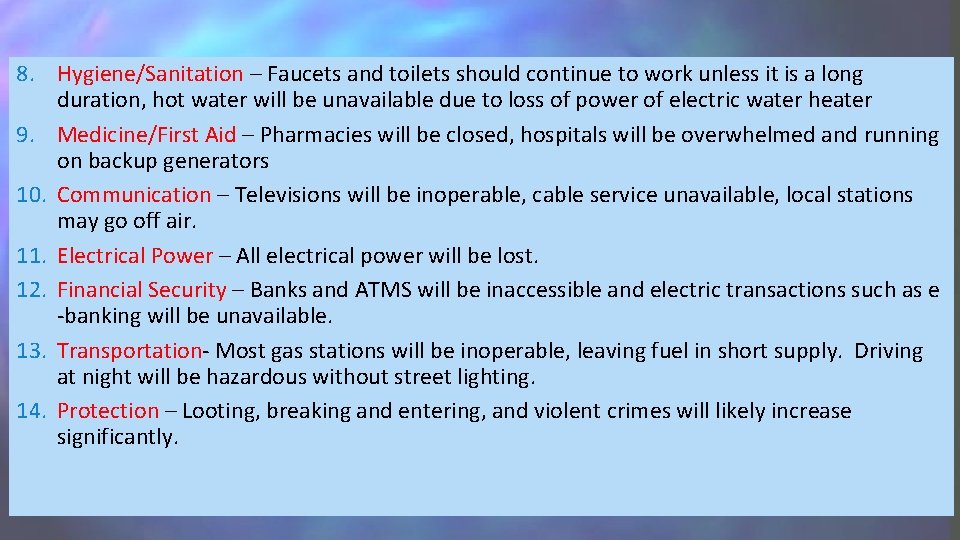 8. Hygiene/Sanitation – Faucets and toilets should continue to work unless it is a long duration, hot water will be unavailable due to loss of power of electric water heater

9. Medicine/First Aid – Pharmacies will be closed, hospitals will be overwhelmed and running on backup generators

10. Communication – Televisions will be inoperable, cable service unavailable, local stations may go off air.

11. Electrical Power – All electrical power will be lost.

12. Financial Security – Banks and ATMS will be inaccessible and electric transactions such as e -banking will be unavailable.

13. Transportation- Most gas stations will be inoperable, leaving fuel in short supply. Driving at night will be hazardous without street lighting.

14. Protection – Looting, breaking and entering, and violent crimes will likely increase significantly.